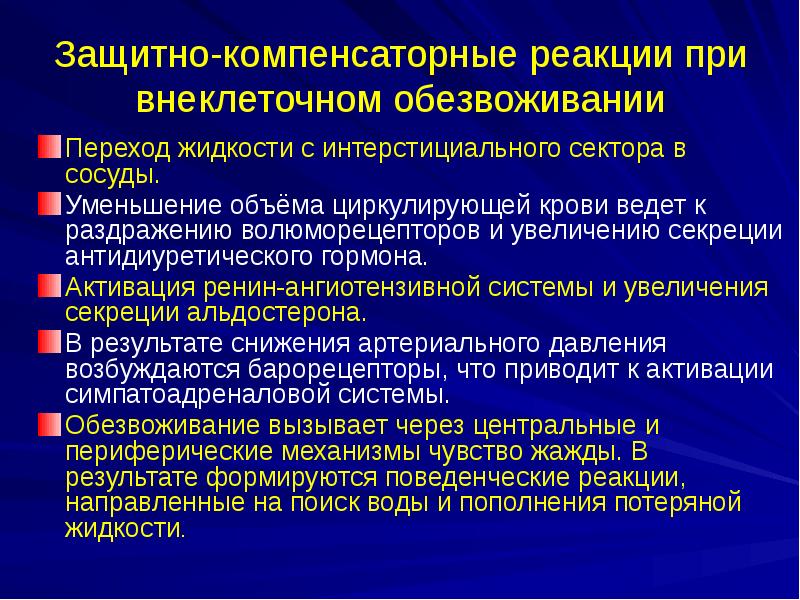 Защитно-компенсаторные реакции при внеклеточном обезвоживании

Переход жидкости с интерстициального сектора в сосуды.

Уменьшение объёма циркулирующей крови ведет к раздражению волюморецепторов и увеличению секреции антидиуретического гормона.

Активация ренин-ангиотензивной системы и увеличения секреции альдостерона.

В результате снижения артериального давления возбуждаются барорецепторы, что приводит к активации симпатоадреналовой системы.

Обезвоживание вызывает через центральные и периферические механизмы чувство жажды. В результате формируются поведенческие реакции, направленные на поиск воды и пополнения потеряной жидкости.